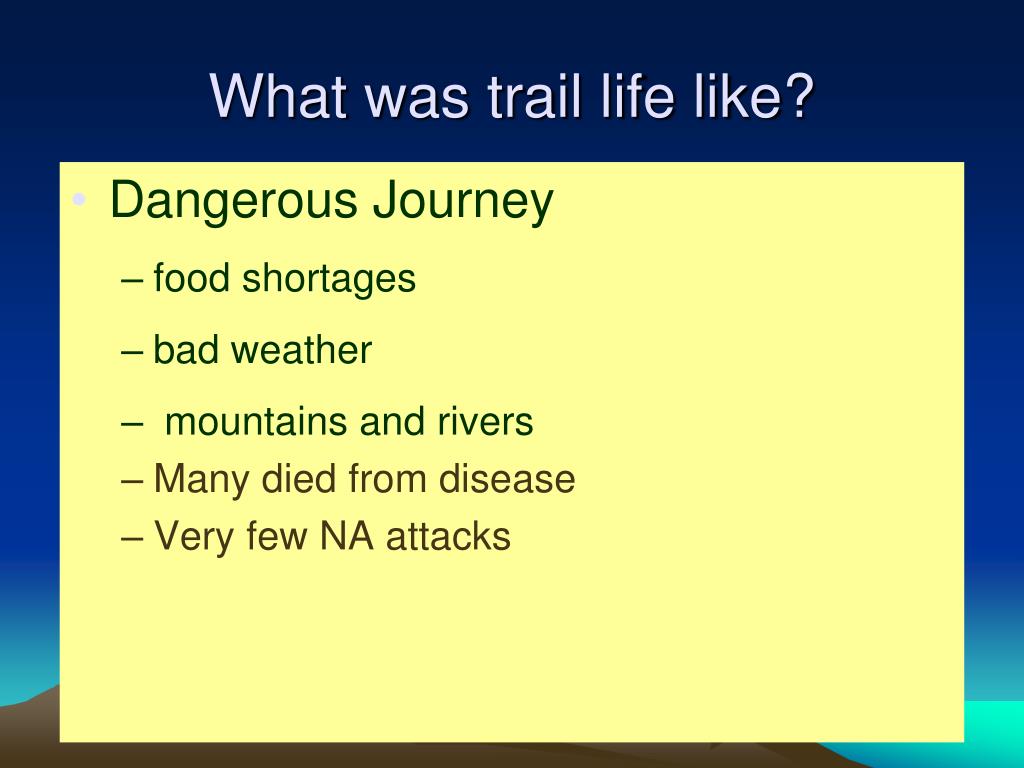 What was trail life like?

• Dangerous Journey

– food shortages

– bad weather

– mountains and rivers

– Many died from disease

– Very few NA attacks